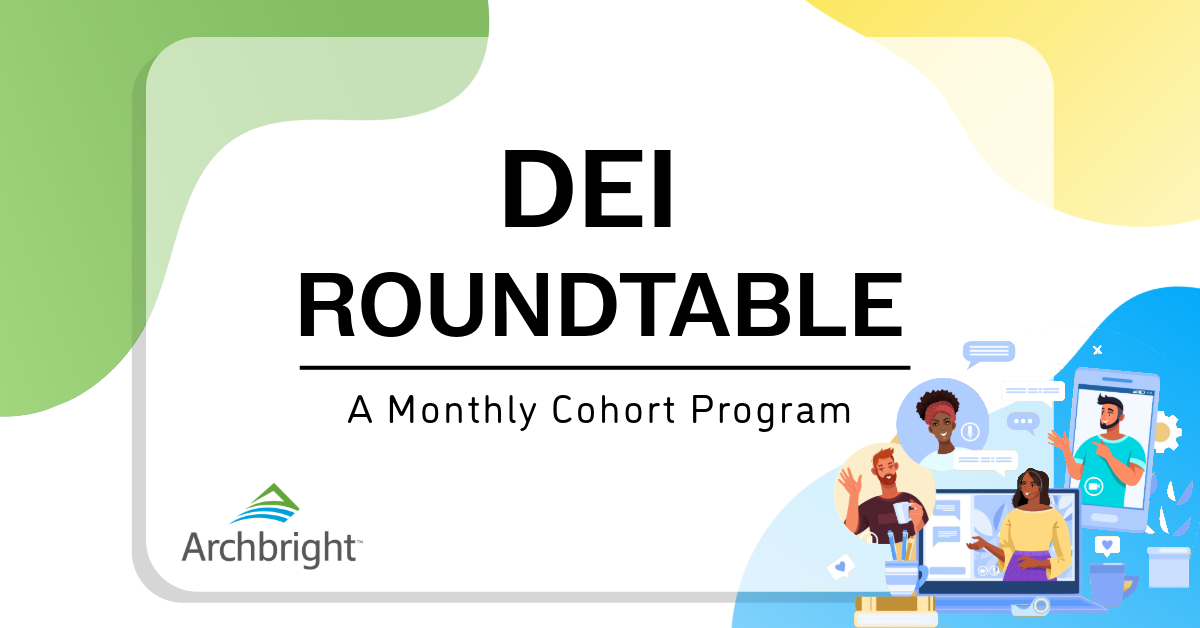 DEI
ROUNDTABLE

A Monthly Cohort Program

Archbright™